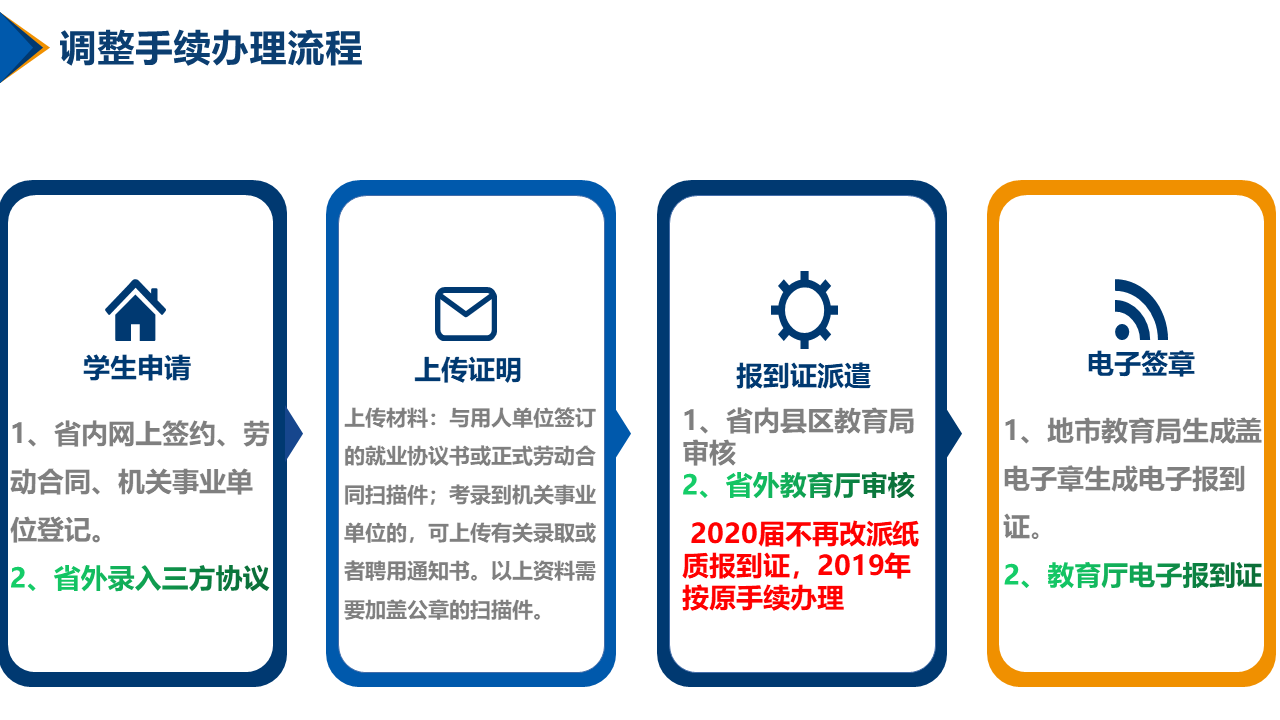 调整手续办理流程

学生申请

1、省内网上签约、劳动合同、机关事业单位登记。

2、省外录入三方协议

上传证明

上传材料：与用人单位签订的就业协议书或正式劳动合同扫描件；考录到机关事业单位的，可上传有关录取或者聘用通知书。以上资料需要加盖公章的扫描件。

报到证派遣

1、省内县区教育局审核

2、省外教育厅审核

2020届不再改派纸质报到证，2019年按原手续办理

电子签章

1、地市教育局生成盖电子章生成电子报到证。

2、教育厅电子报到证